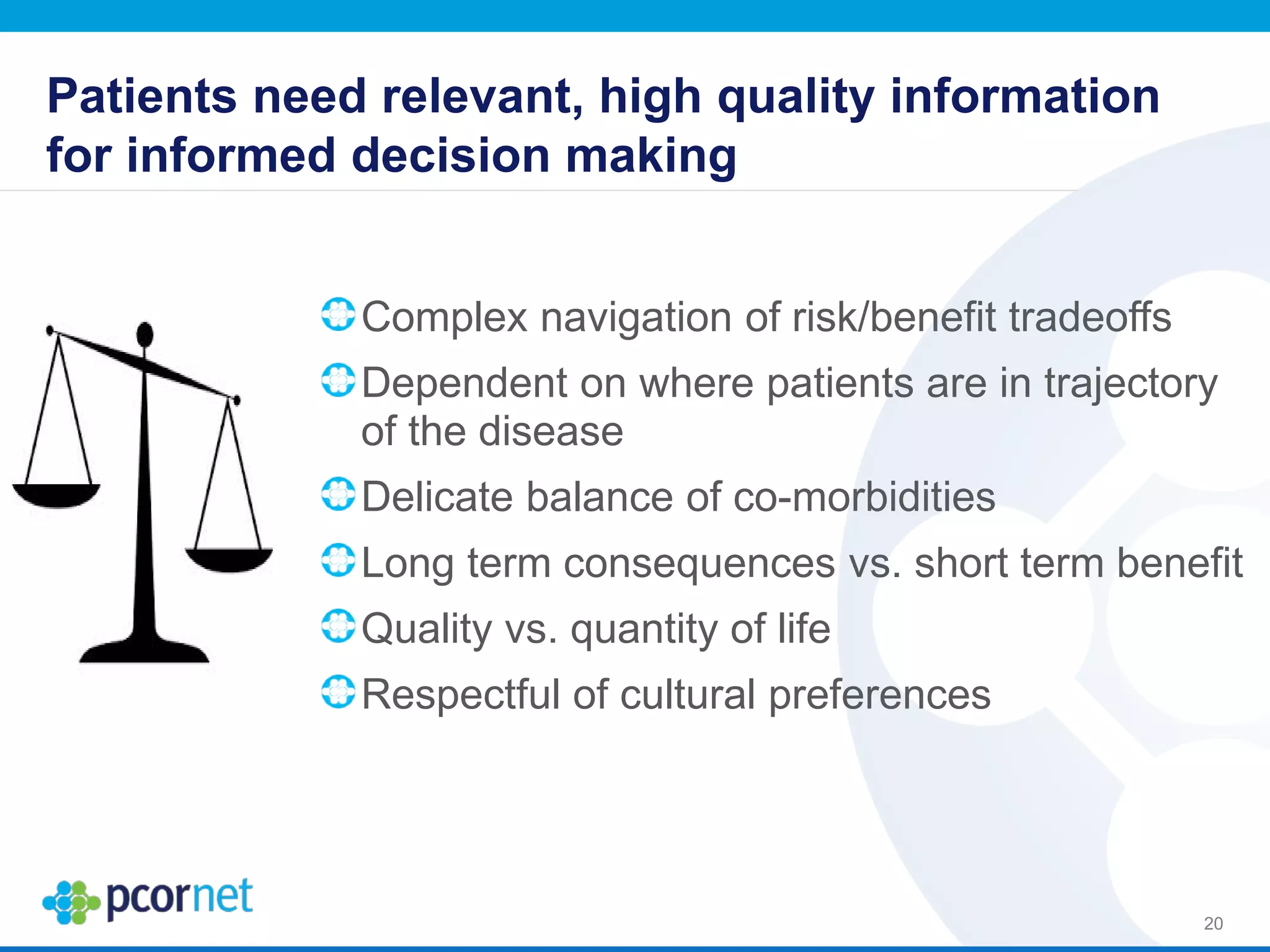 Patients need relevant, high quality information for informed decision making

Complex navigation of risk/benefit tradeoffs

Dependent on where patients are in trajectory of the disease

Delicate balance of co-morbidities

Long term consequences vs. short term benefit

Quality vs. quantity of life

Respectful of cultural preferences

pcornet

20